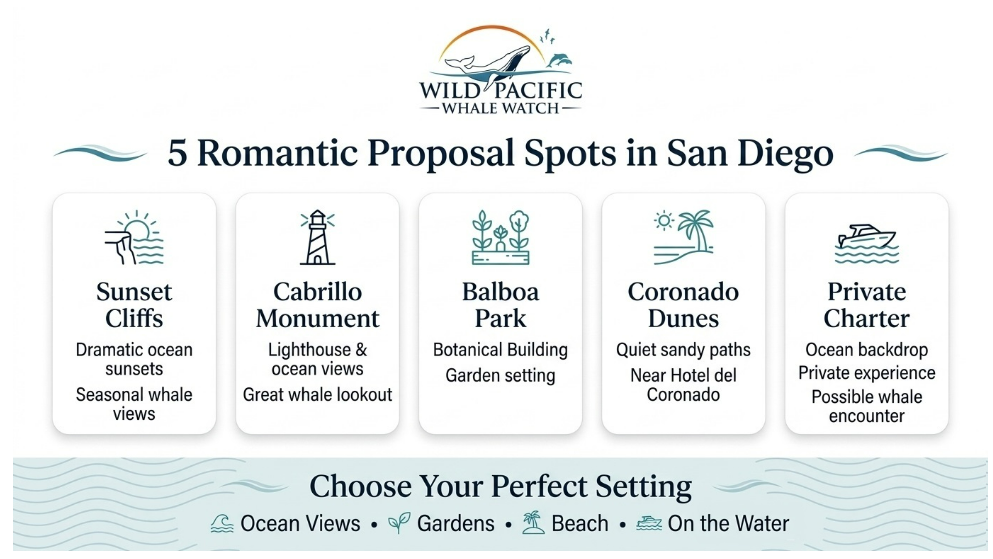 WILD PACIFIC
WHALE WATCH

5 Romantic Proposal Spots in San Diego

Sunset Cliffs
Dramatic ocean sunsets
Seasonal whale views

Cabrillo Monument
Lighthouse & ocean views
Great whale lookout

Balboa Park
Botanical Building
Garden setting

Coronado Dunes
Quiet sandy paths
Near Hotel del Coronado

Private Charter
Ocean backdrop
Private experience
Possible whale encounter

Choose Your Perfect Setting
Ocean Views • Gardens • Beach • On the Water